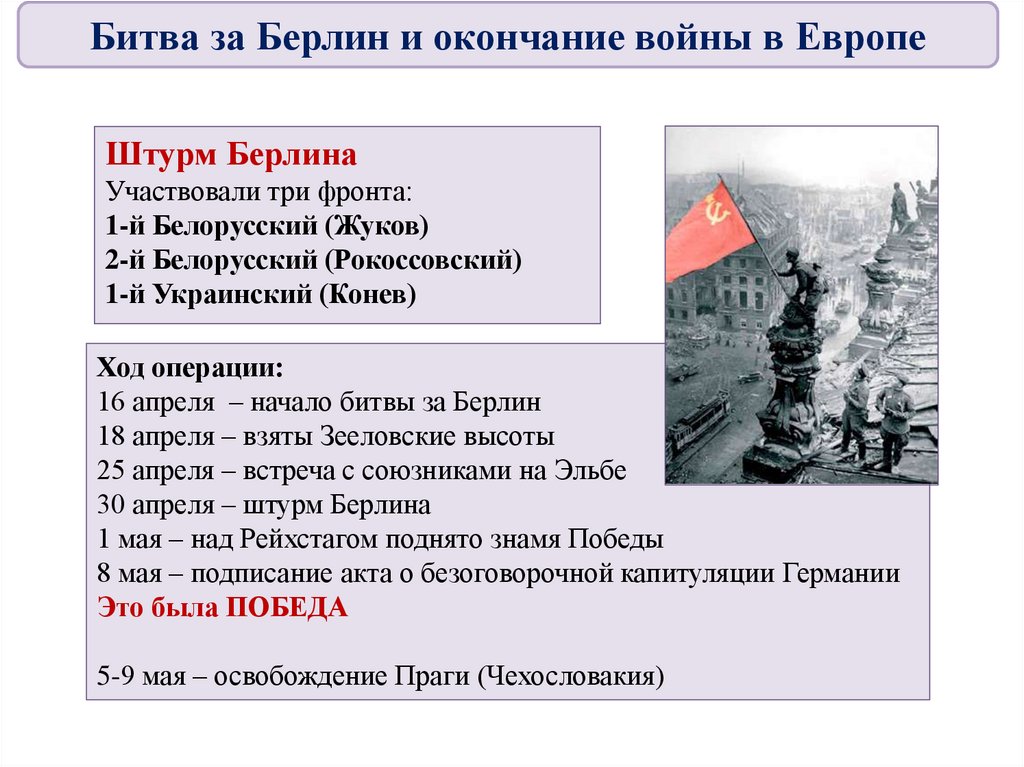 Битва за Берлин и окончание войны в Европе

Штурм Берлина
Участвовали три фронта:
1-й Белорусский (Жуков)
2-й Белорусский (Рокоссовский)
1-й Украинский (Конев)

Ход операции:
16 апреля – начало битвы за Берлин
18 апреля – взяты Зееловские высоты
25 апреля – встреча с союзниками на Эльбе
30 апреля – штурм Берлина
1 мая – над Рейхстагом поднято знамя Победы
8 мая – подписание акта о безоговорочной капитуляции Германии
Это была ПОБЕДА

5-9 мая – освобождение Праги (Чехословакия)